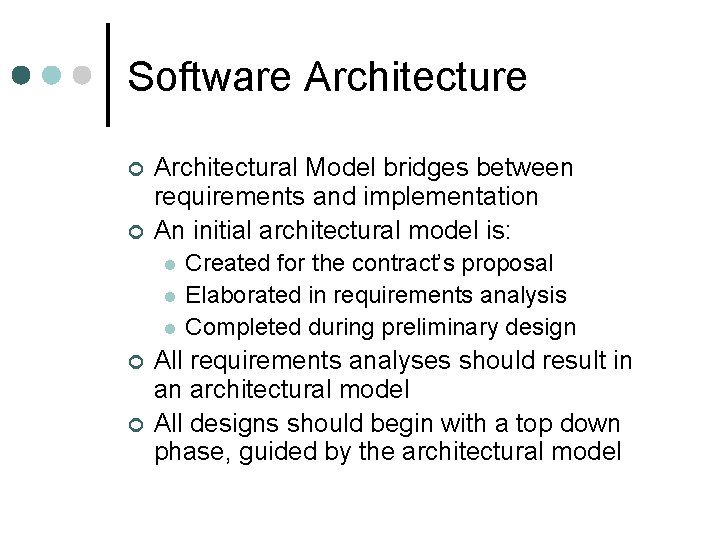 Software Architecture

- Architectural Model bridges between requirements and implementation
- An initial architectural model is:
  - Created for the contract's proposal
  - Elaborated in requirements analysis
  - Completed during preliminary design
- All requirements analyses should result in an architectural model
- All designs should begin with a top down phase, guided by the architectural model